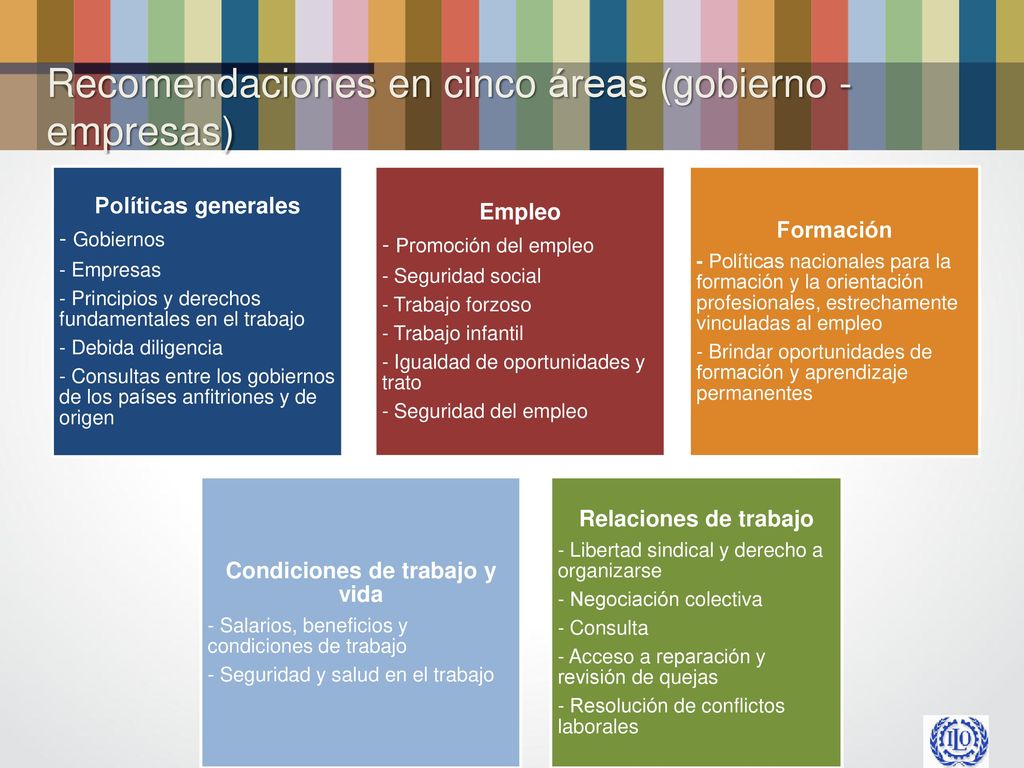 Recomendaciones en cinco áreas (gobierno - empresas)

Políticas generales
- Gobiernos
- Empresas
- Principios y derechos fundamentales en el trabajo
- Debida diligencia
- Consultas entre los gobiernos de los países anfitriones y de origen

Empleo
- Promoción del empleo
- Seguridad social
- Trabajo forzoso
- Trabajo infantil
- Igualdad de oportunidades y trato
- Seguridad del empleo

Formación
- Políticas nacionales para la formación y la orientación profesionales, estrechamente vinculadas al empleo
- Brindar oportunidades de formación y aprendizaje permanentes

Condiciones de trabajo y vida
- Salarios, beneficios y condiciones de trabajo
- Seguridad y salud en el trabajo

Relaciones de trabajo
- Libertad sindical y derecho a organizarse
- Negociación colectiva
- Consulta
- Acceso a reparación y revisión de quejas
- Resolución de conflictos laborales

ILO